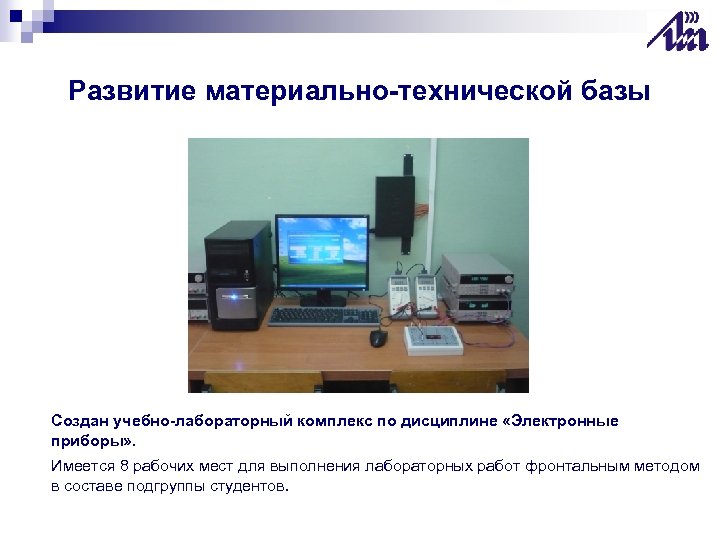 Развитие материально-технической базы

Создан учебно-лабораторный комплекс по дисциплине «Электронные приборы».

Имеется 8 рабочих мест для выполнения лабораторных работ фронтальным методом в составе подгруппы студентов.